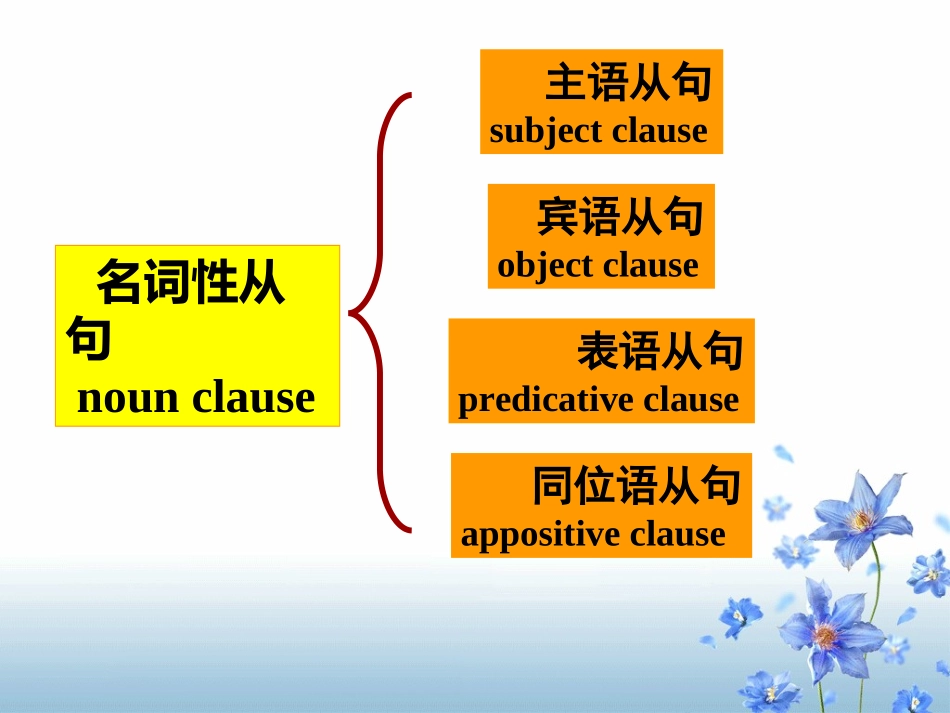 名词性从句
noun clause

主语从句
subject clause

宾语从句
object clause

表语从句
predicative clause

同位语从句
appositive clause